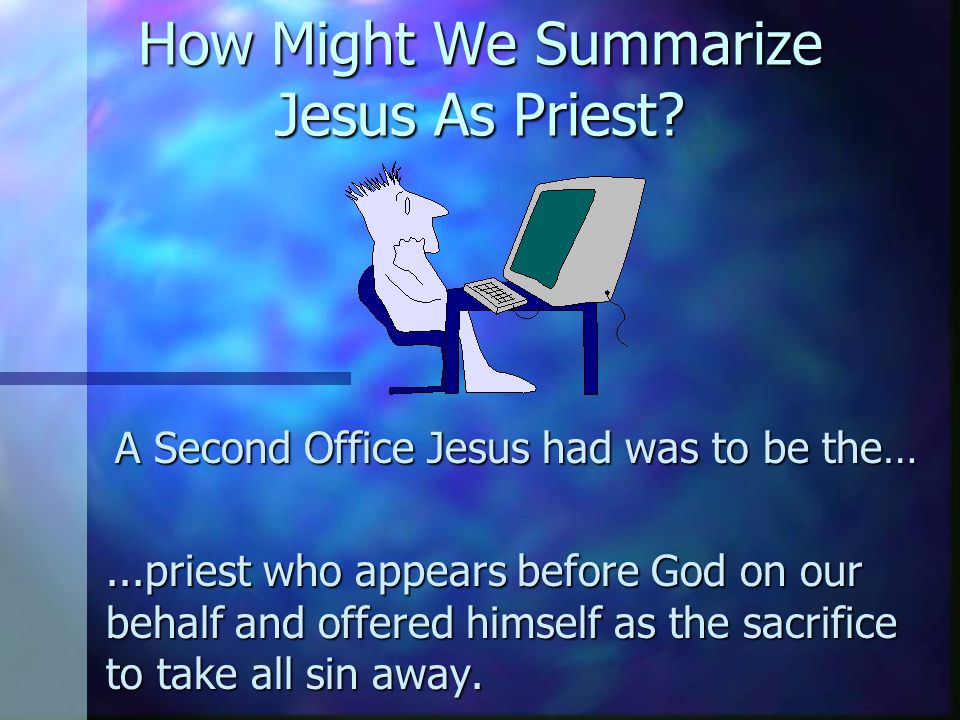 How Might We Summarize Jesus As Priest?

A Second Office Jesus had was to be the…

...priest who appears before God on our behalf and offered himself as the sacrifice to take all sin away.